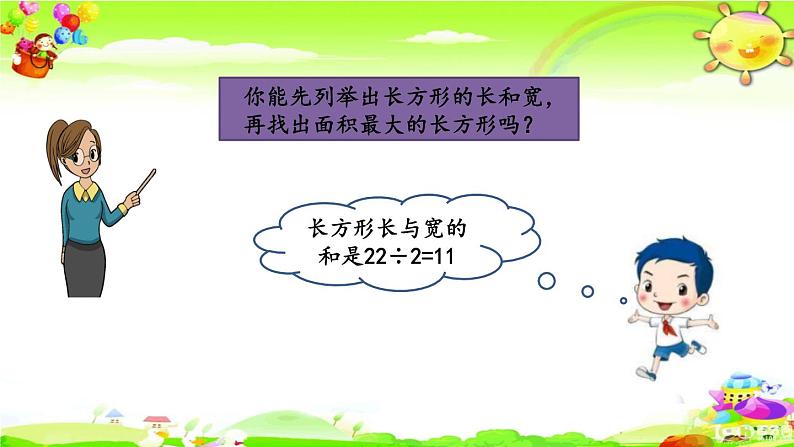 你能先列举出长方形的长和宽，再找出面积最大的长方形吗？

长方形长与宽的和是$22 \div 2=11$